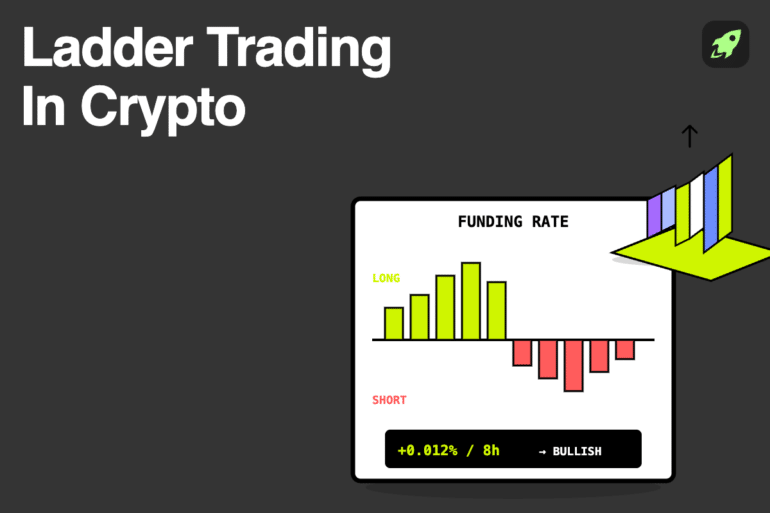 Ladder Trading In Crypto

FUNDING RATE

LONG

SHORT

+0.012% / 8h → BULLISH